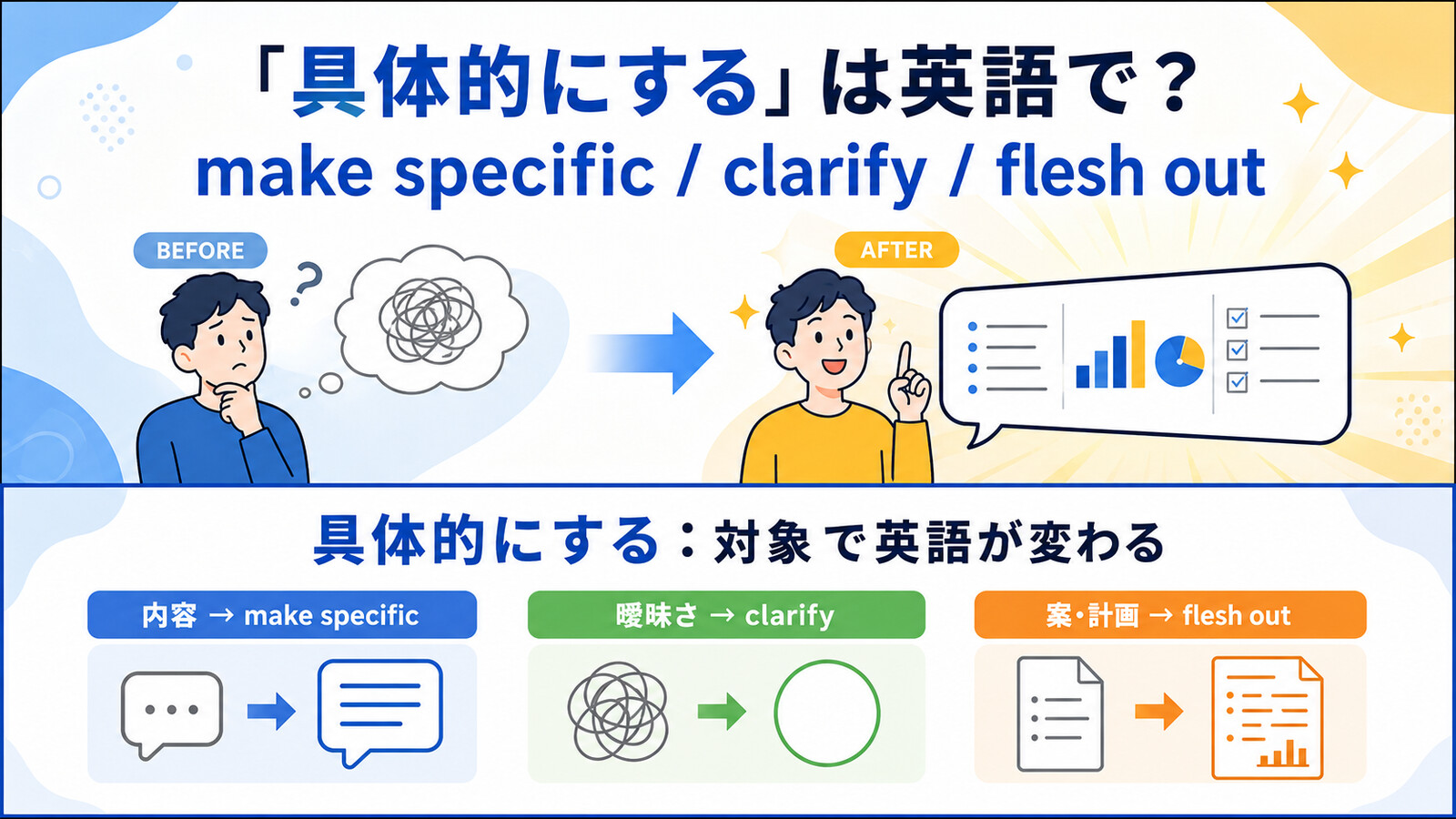 「具体的にする」は英語で？
make specific / clarify / flesh out

BEFORE

AFTER

具体的にする：対象で英語が変わる

内容 → make specific

曖昧さ → clarify

案・計画 → flesh out